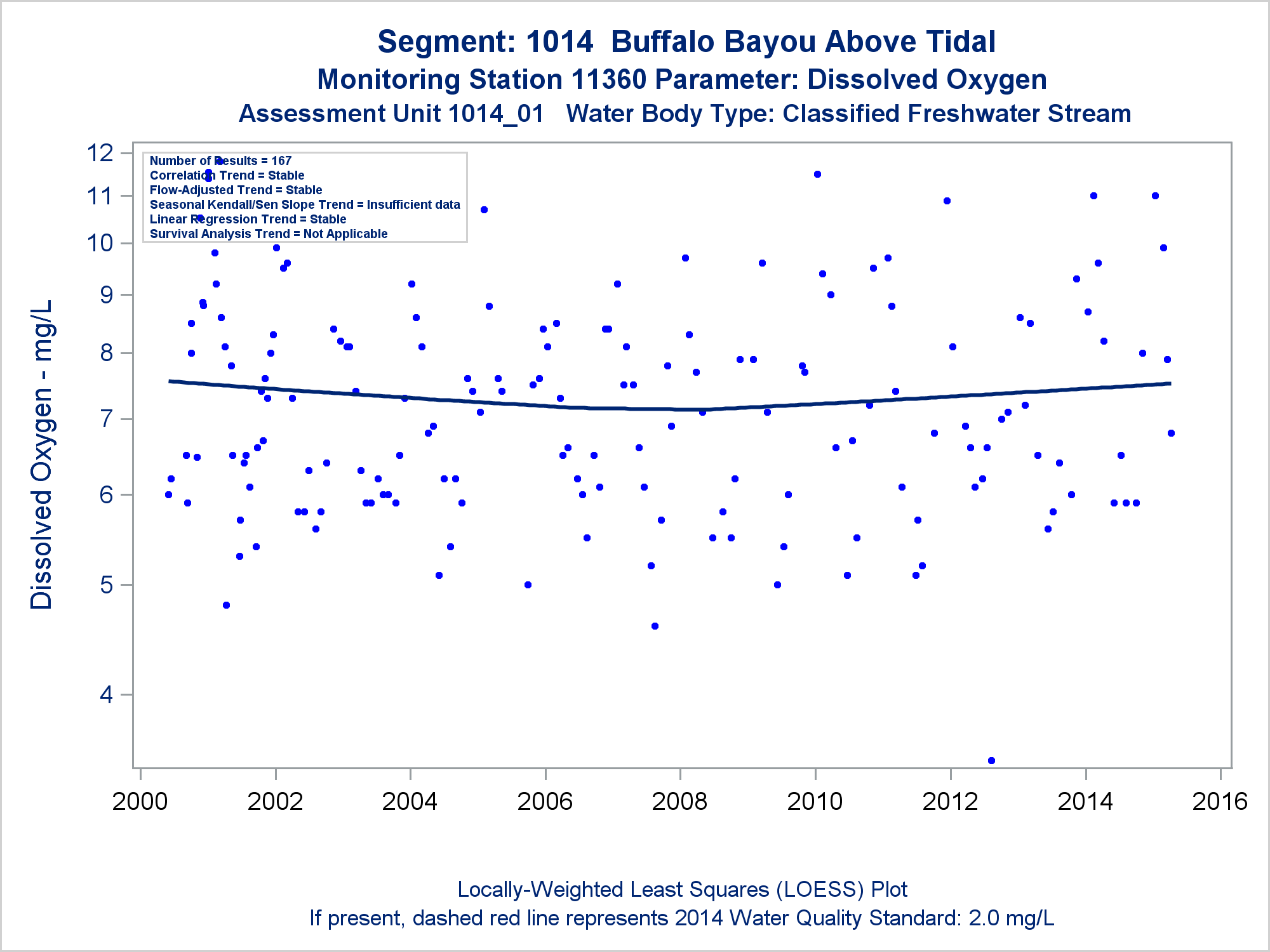 Segment: 1014 Buffalo Bayou Above Tidal
Monitoring Station 11360 Parameter: Dissolved Oxygen
Assessment Unit 1014_01 Water Body Type: Classified Freshwater Stream

Number of Results = 167
Correlation Trend = Stable
Flow-Adjusted Trend = Stable
Seasonal Kendall/Sen Slope Trend = Insufficient data
Linear Regression Trend = Stable
Survival Analysis Trend = Not Applicable

Dissolved Oxygen - mg/L

12
11
10
9
8
7
6
5
4

2000
2002
2004
2006
2008
2010
2012
2014
2016

Locally-Weighted Least Squares (LOESS) Plot
If present, dashed red line represents 2014 Water Quality Standard: 2.0 mg/L